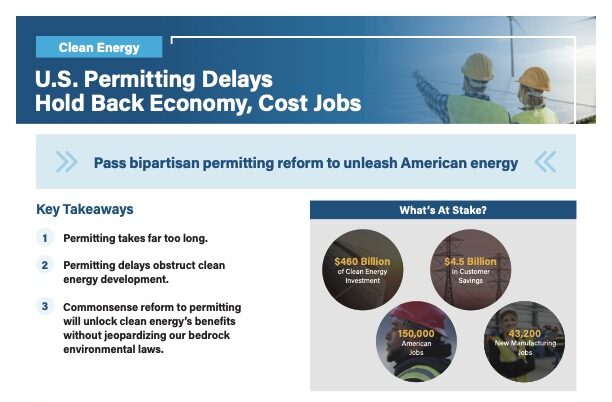 Clean Energy

U.S. Permitting Delays Hold Back Economy, Cost Jobs

Pass bipartisan permitting reform to unleash American energy

Key Takeaways

1 Permitting takes far too long.

2 Permitting delays obstruct clean energy development.

3 Commonsense reform to permitting will unlock clean energy's benefits without jeopardizing our bedrock environmental laws.

What's At Stake?

$460 Billion of Clean Energy Investment

$4.5 Billion in Customer Savings

150,000 American Jobs

43,200 New Manufacturing Jobs